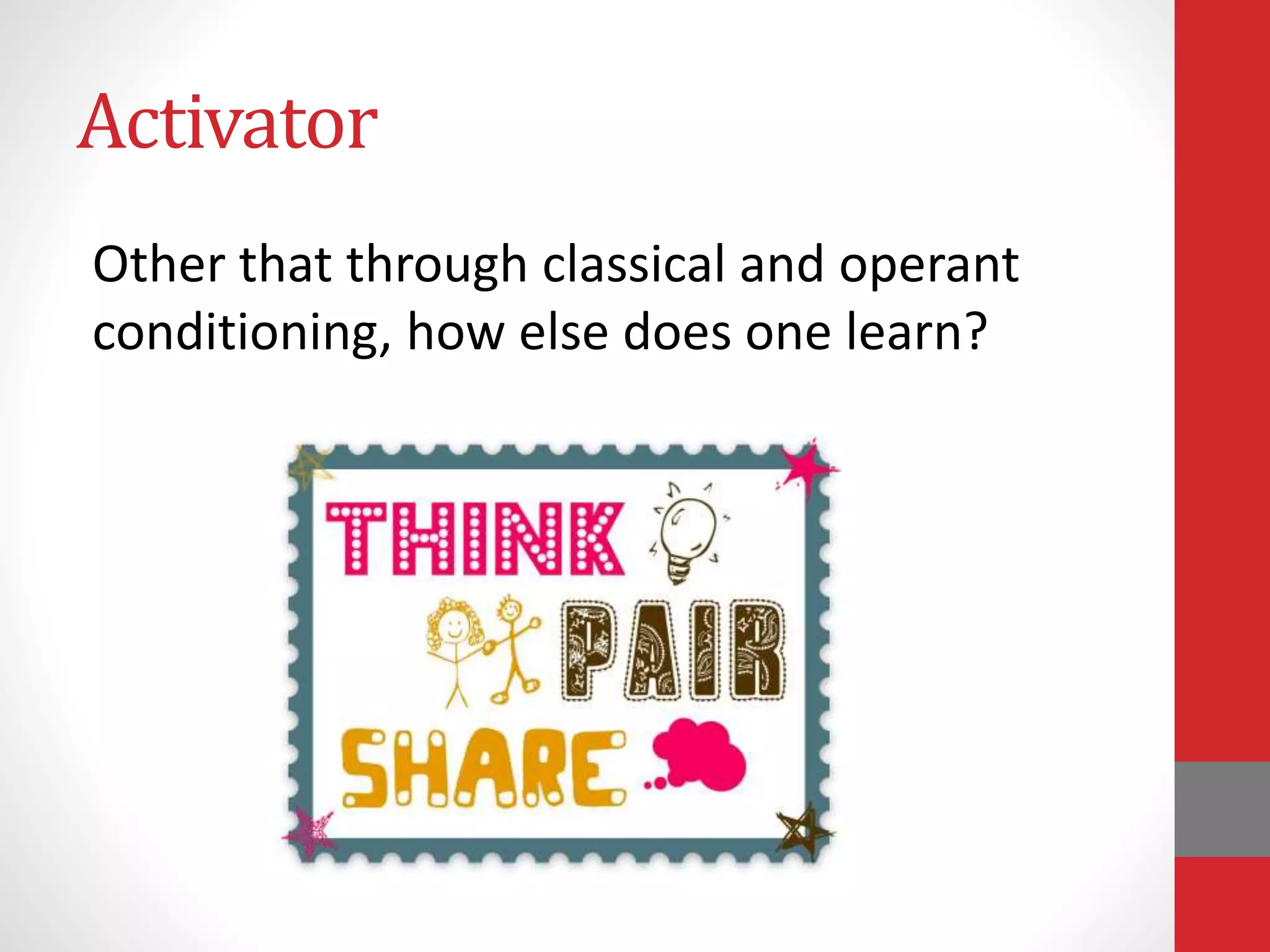 Activator

Other that through classical and operant conditioning, how else does one learn?

THINK
PAIR
SHARE